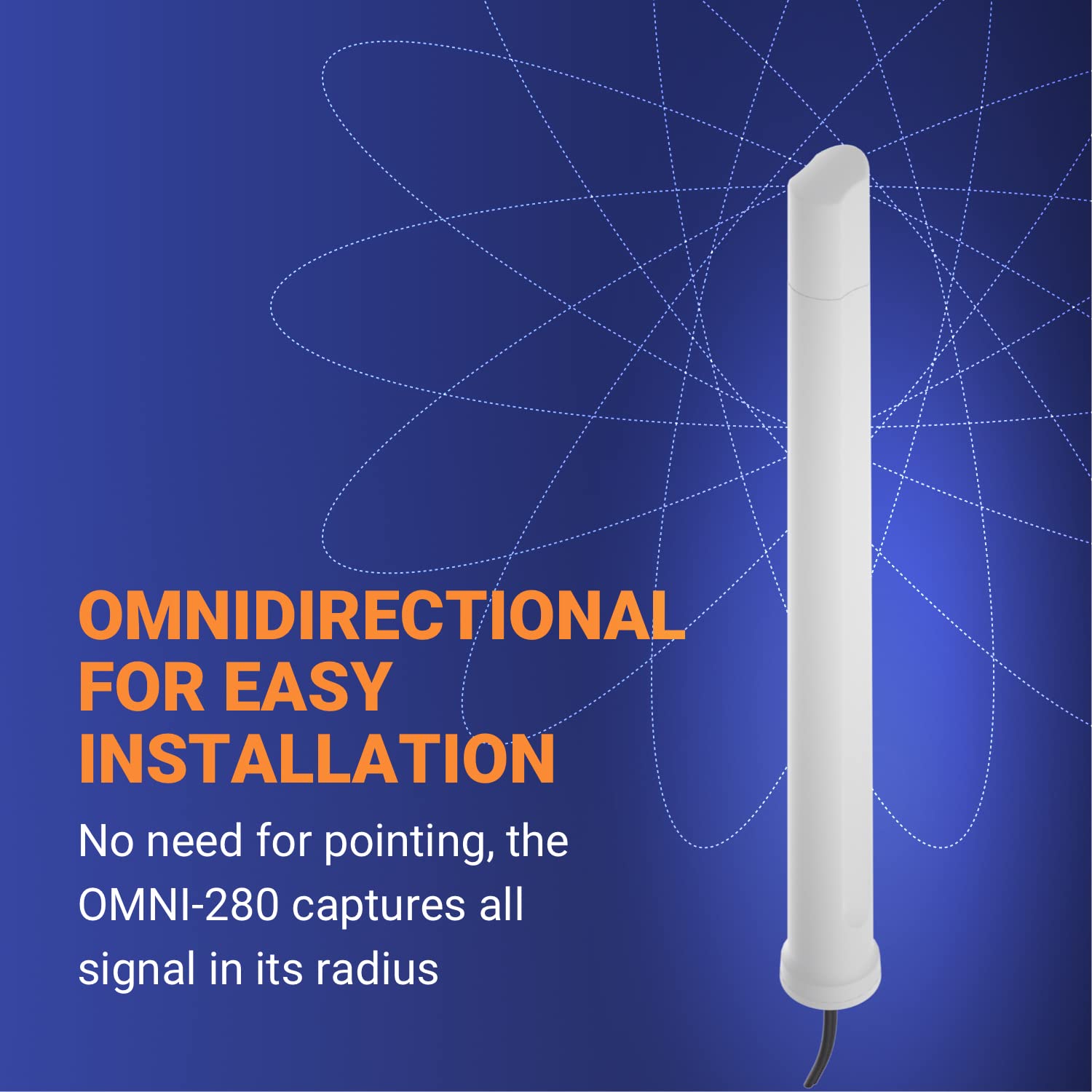 OMNIDIRECTIONAL FOR EASY INSTALLATION

No need for pointing, the OMNI-280 captures all signal in its radius